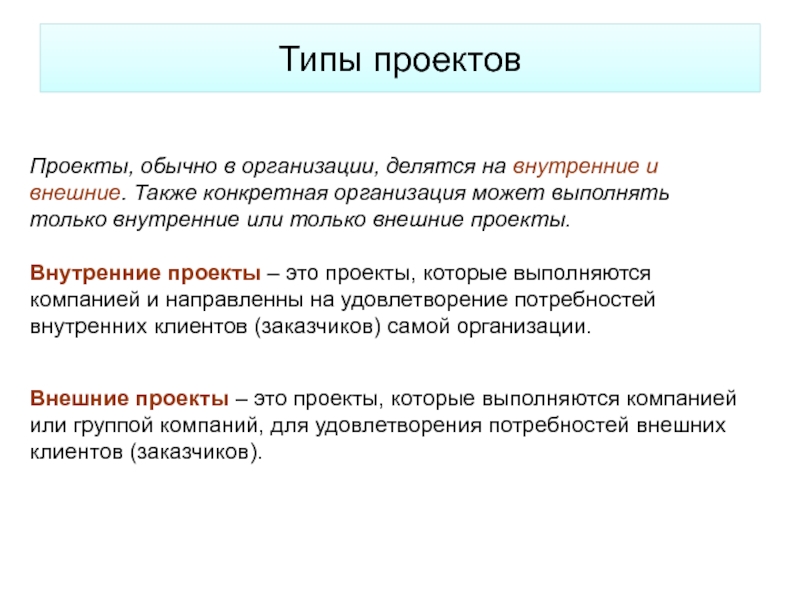 Типы проектов

Проекты, обычно в организации, делятся на внутренние и внешние. Также конкретная организация может выполнять только внутренние или только внешние проекты.

Внутренние проекты – это проекты, которые выполняются компанией и направленны на удовлетворение потребностей внутренних клиентов (заказчиков) самой организации.

Внешние проекты – это проекты, которые выполняются компанией или группой компаний, для удовлетворения потребностей внешних клиентов (заказчиков).